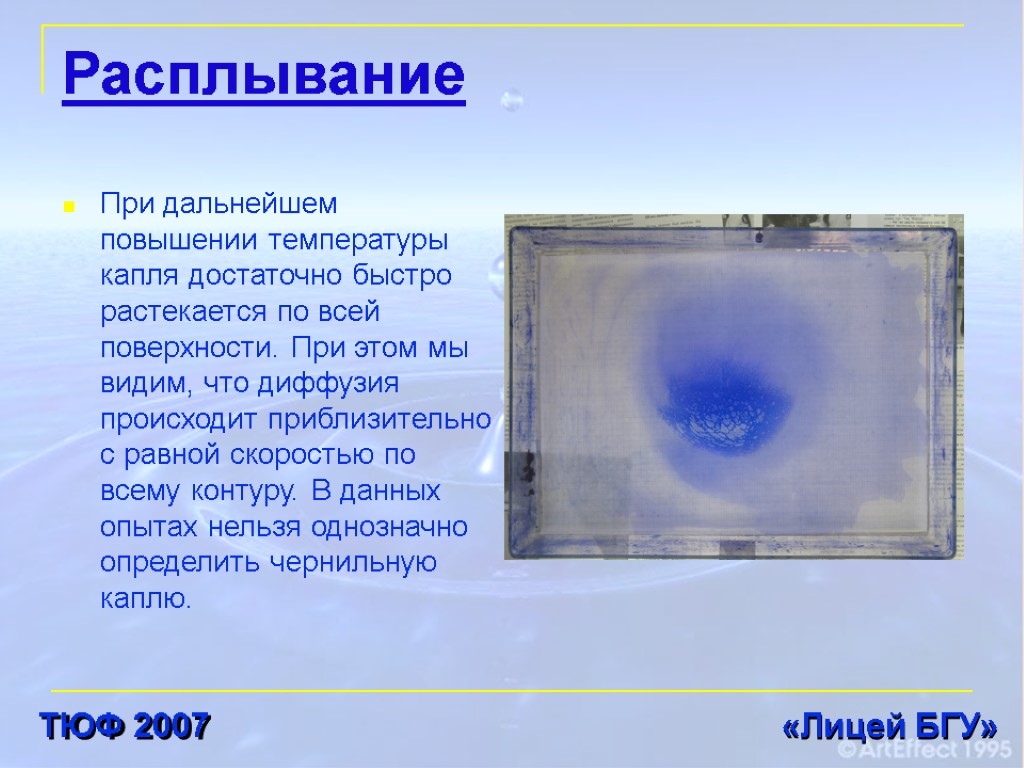 Расплывание

При дальнейшем повышении температуры капля достаточно быстро растекается по всей поверхности. При этом мы видим, что диффузия происходит приблизительно с равной скоростью по всему контуру. В данных опытах нельзя однозначно определить чернильную каплю.

ТЮФ 2007

«Лицей БГУ»

© ArtEffect 1995